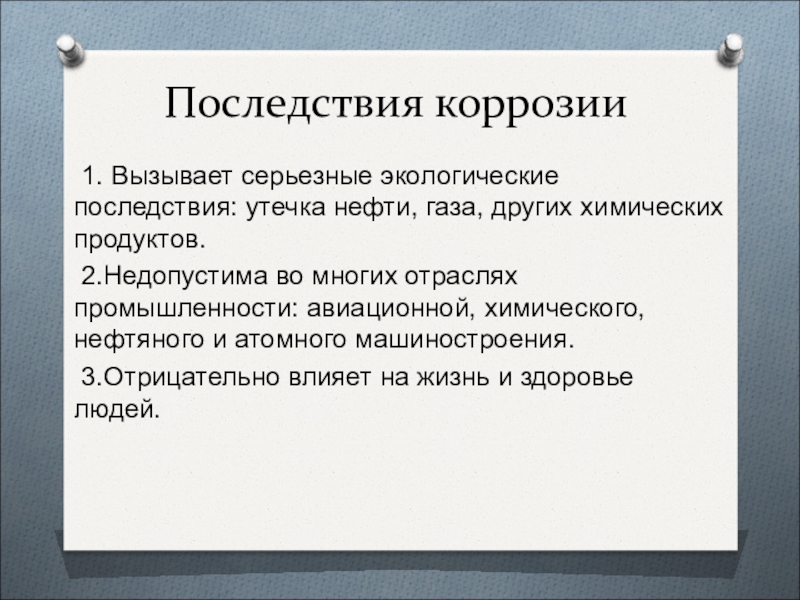 Последствия коррозии

1. Вызывает серьезные экологические последствия: утечка нефти, газа, других химических продуктов.

2.Недопустима во многих отраслях промышленности: авиационной, химического, нефтяного и атомного машиностроения.

3.Отрицательно влияет на жизнь и здоровье людей.